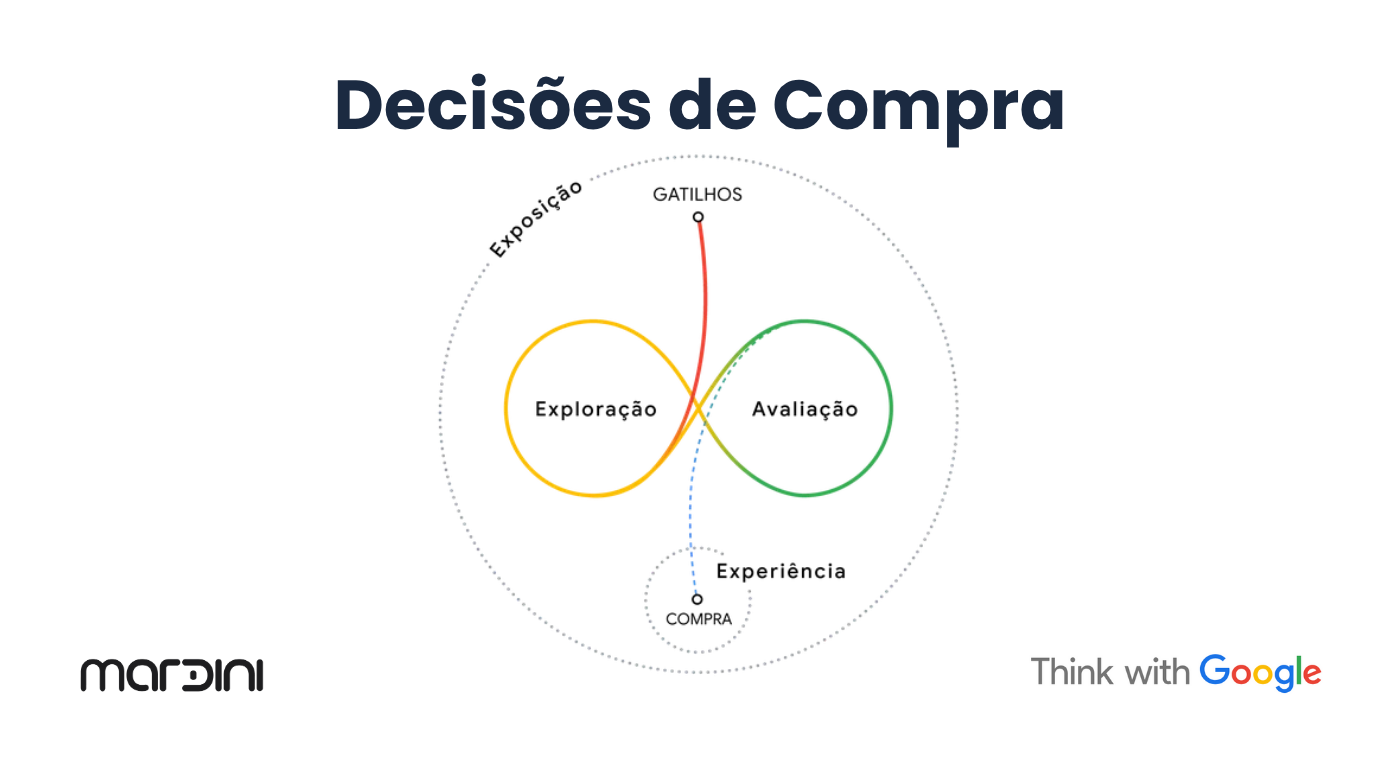 Decisões de Compra

Exposição

GATILHOS

Exploração

Avaliação

Experiência

COMPRA

mardini

Think with Google